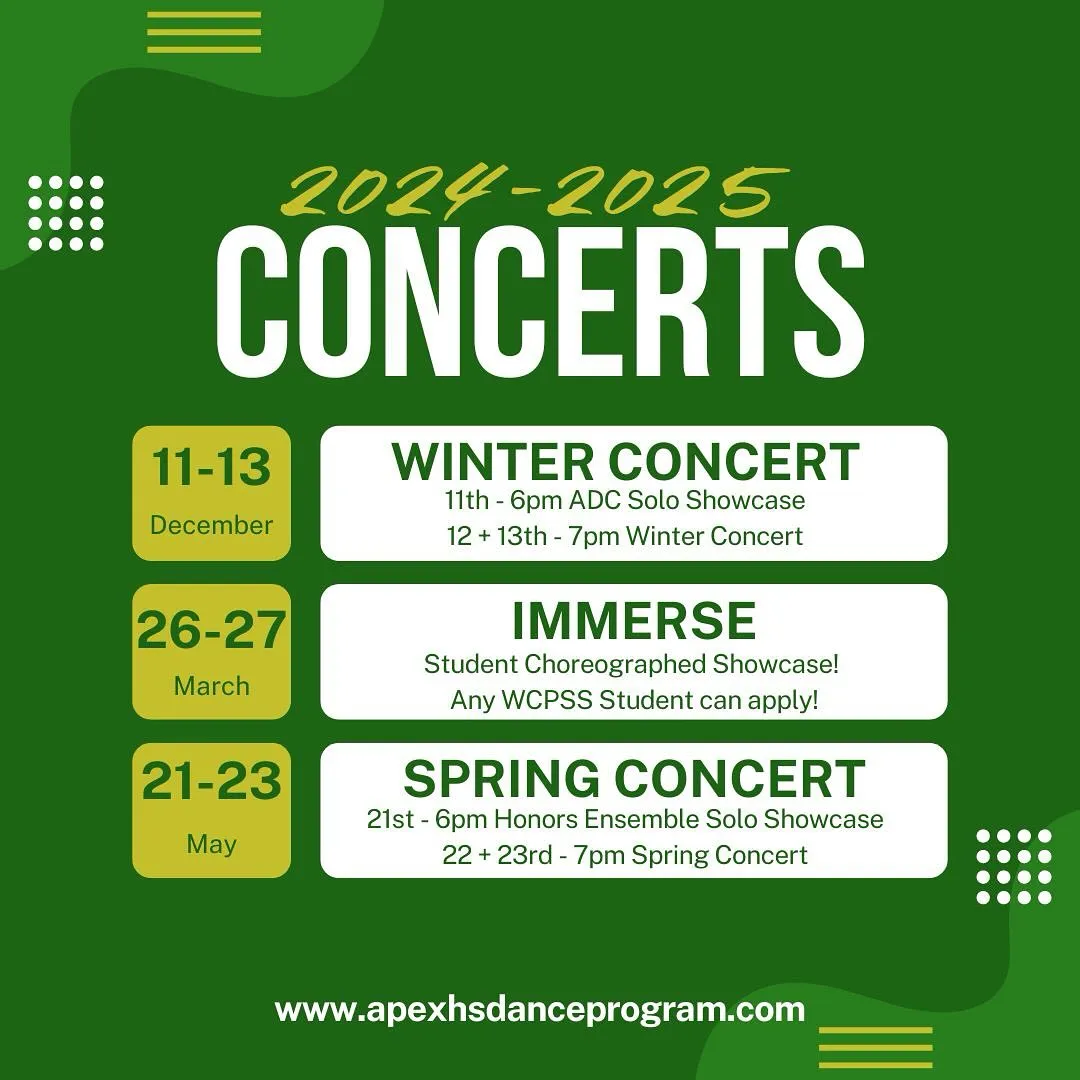 2024-2025
CONCERTS

11-13
December

WINTER CONCERT
11th - 6pm ADC Solo Showcase
12 + 13th - 7pm Winter Concert

26-27
March

IMMERSE
Student Choreographed Showcase!
Any WCPSS Student can apply!

21-23
May

SPRING CONCERT
21st - 6pm Honors Ensemble Solo Showcase
22 + 23rd - 7pm Spring Concert

www.apexhsdanceprogram.com